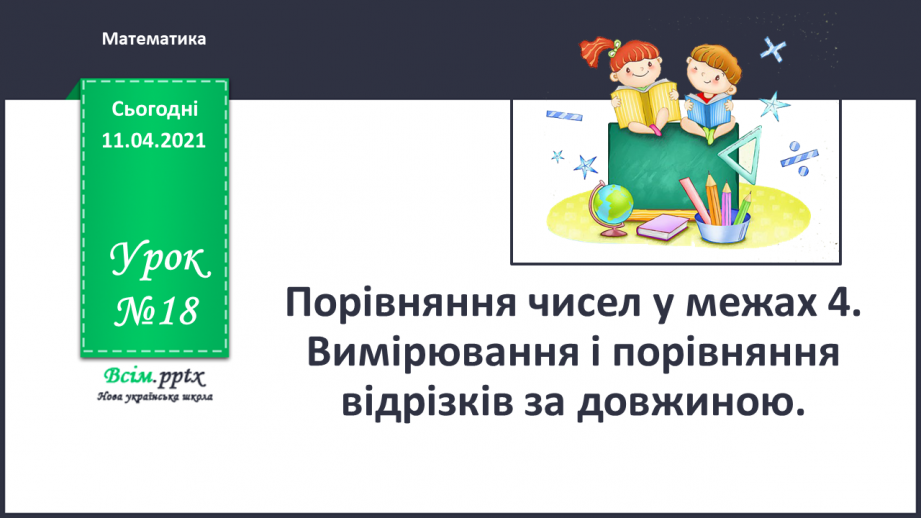 Математика

Сьогодні
11.04.2021

Урок
№18

Всім.pptx
Нова українська школа

Порівняння чисел у межах 4. Вимірювання і порівняння відрізків за довжиною.